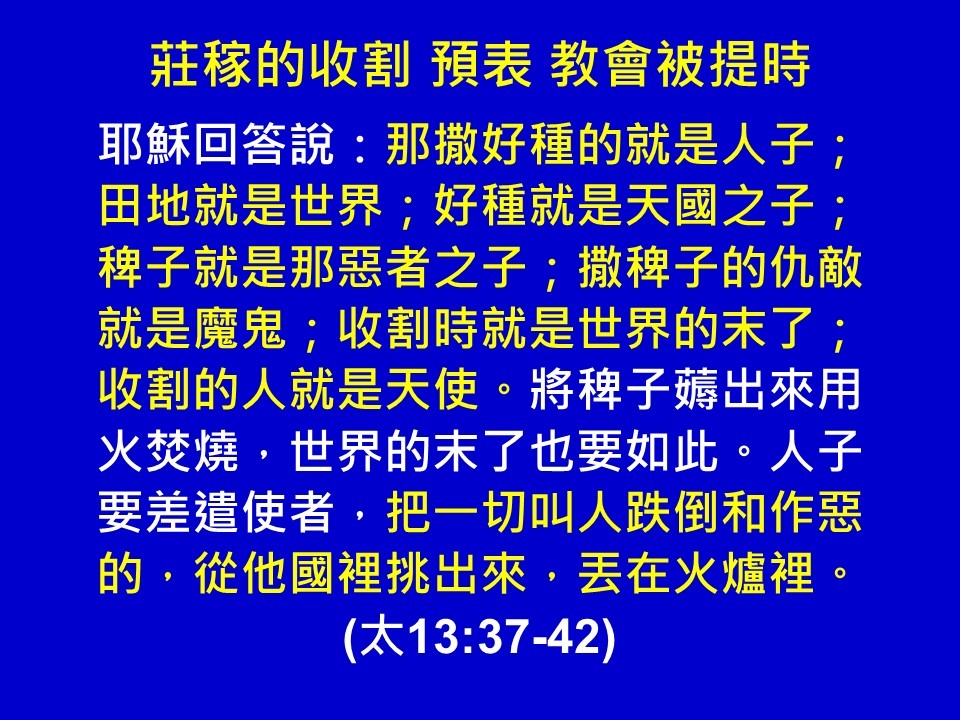 莊稼的收割 預表 教會被提時

耶穌回答說：那撒好種的就是人子；田地就是世界；好種就是天國之子；稗子就是那惡者之子；撒稗子的仇敵就是魔鬼；收割時就是世界的末了；收割的人就是天使。將稗子薅出來用火焚燒，世界的末了也要如此。人子要差遣使者，把一切叫人跌倒和作惡的，從他國裡挑出來，丟在火爐裡。

(太13:37-42)